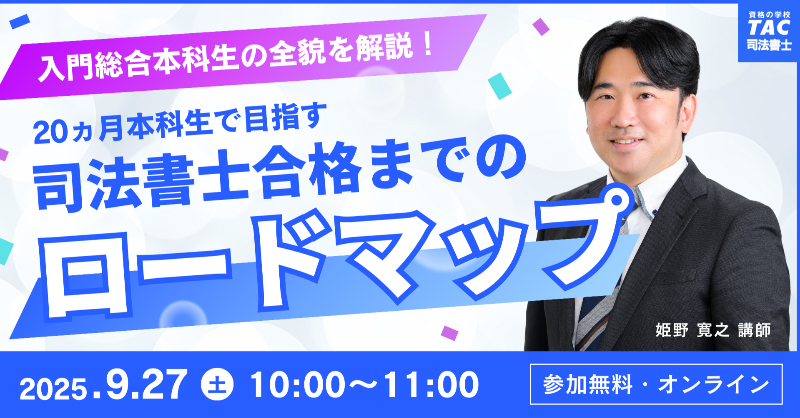 資格の学校
TAC
司法書士

入門総合本科生の全貌を解説！

20ヵ月本科生で目指す
司法書士合格までの
ロードマップ

姫野 寛之 講師

2025.9.27 土 10:00～11:00

参加無料・オンライン